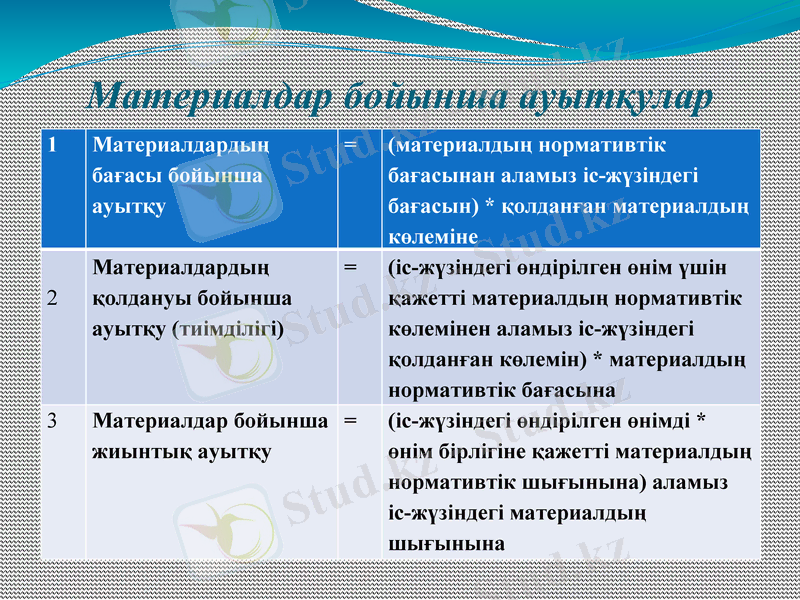 Материалдар бойынша ауытқулар

| 1 | Материалдардың бағасы бойынша ауытқу | = | (материалдың нормативтік бағасынан аламыз іс-жүзіндегі бағасын) * қолданған материалдың көлеміне |
|---|---|---|---|
| 2 | Материалдардың қолдануы бойынша ауытқу (тиімділігі) | = | (іс-жүзіндегі өндірілген өнім үшін қажетті материалдың нормативтік көлемінен аламыз іс-жүзіндегі қолданған көлемін) * материалдың нормативтік бағасына |
| 3 | Материалдар бойынша жиынтық ауытқу | = | (іс-жүзіндегі өндірілген өнімді * өнім бірлігіне қажетті материалдың нормативтік шығынына) аламыз іс-жүзіндегі материалдың шығынына |

Stud.kz